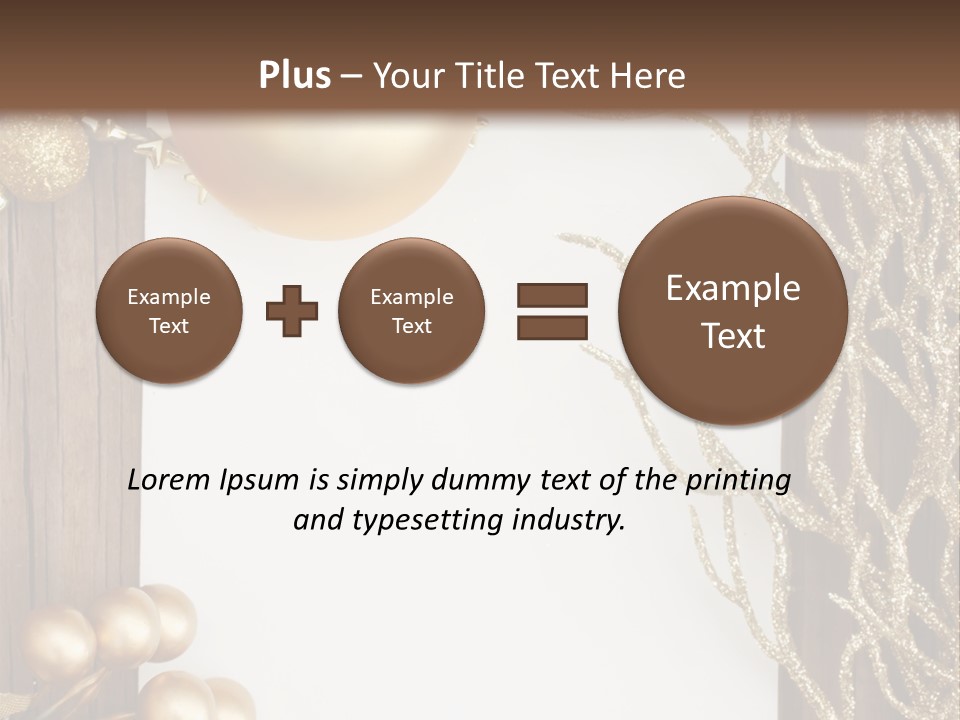 Plus – Your Title Text Here

Example Text

Example Text

Example Text

Lorem Ipsum is simply dummy text of the printing and typesetting industry.